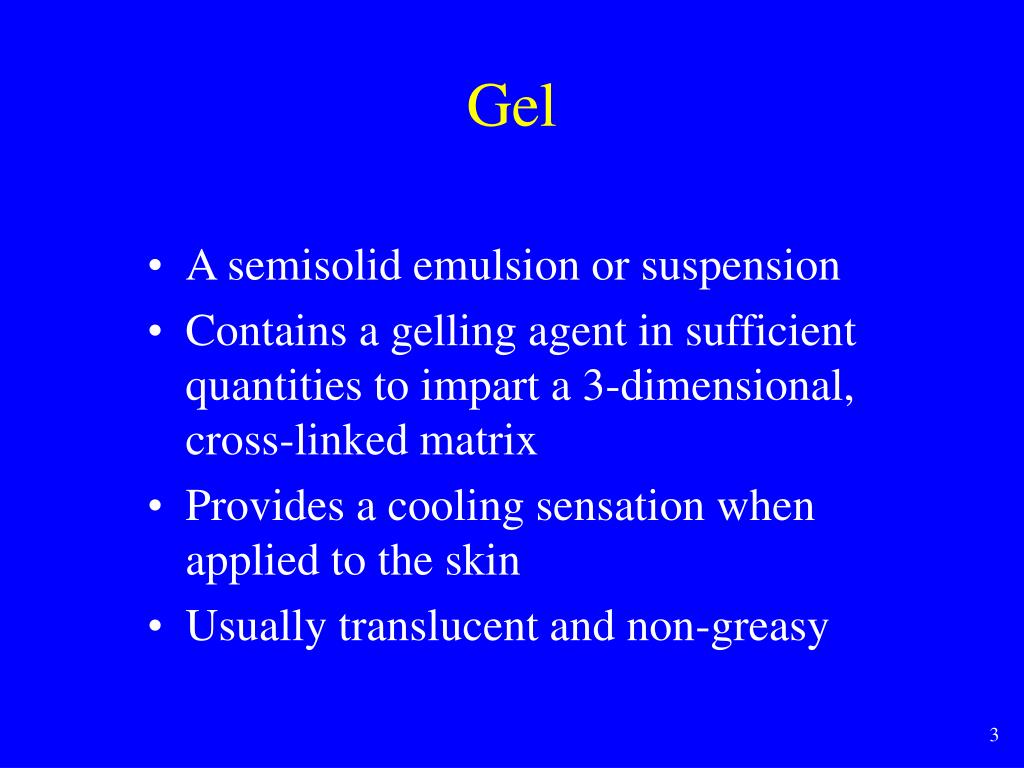 Gel

• A semisolid emulsion or suspension
• Contains a gelling agent in sufficient quantities to impart a 3-dimensional, cross-linked matrix
• Provides a cooling sensation when applied to the skin
• Usually translucent and non-greasy

3